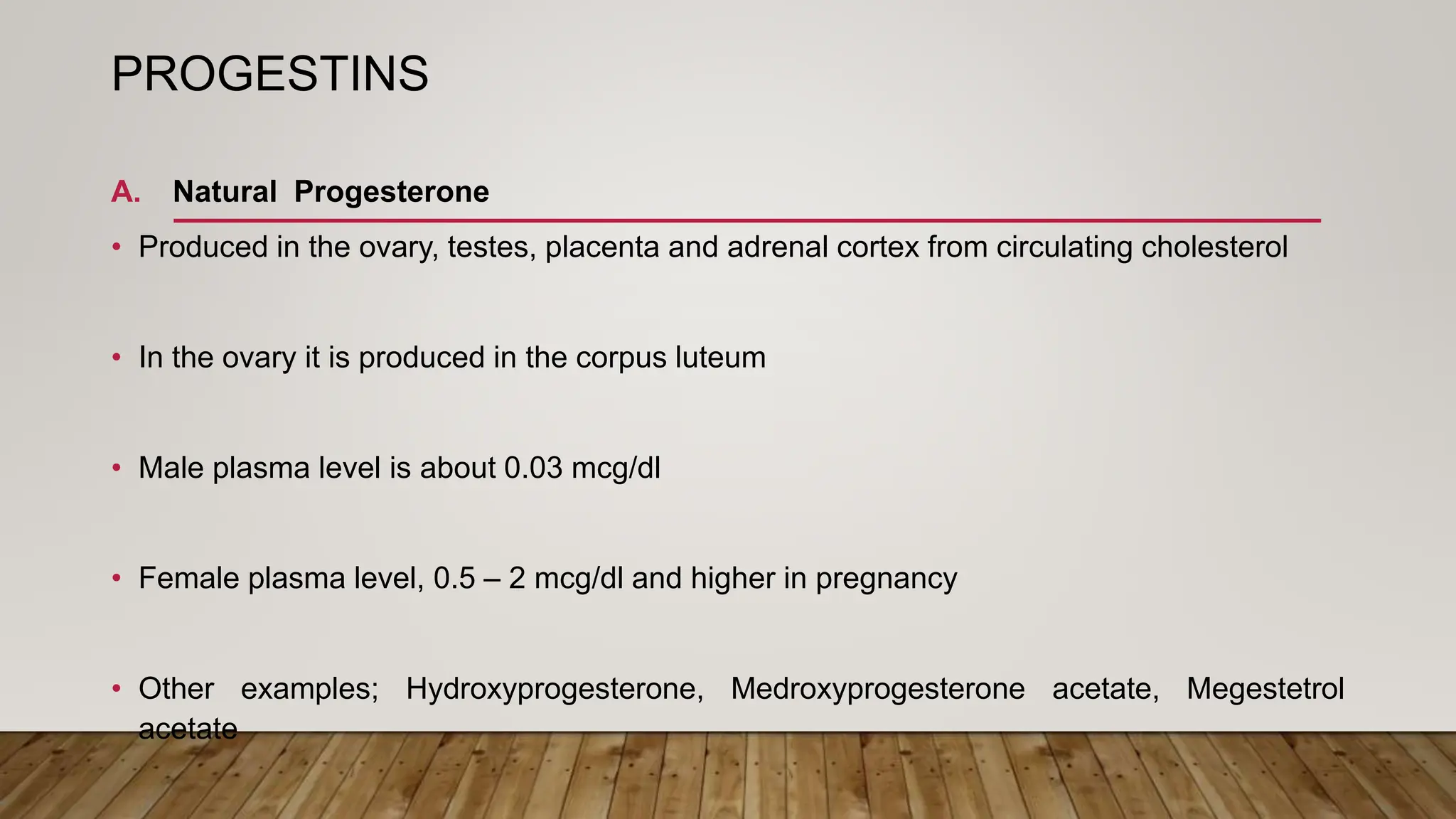 PROGESTINS

A. Natural Progesterone

• Produced in the ovary, testes, placenta and adrenal cortex from circulating cholesterol

• In the ovary it is produced in the corpus luteum

• Male plasma level is about 0.03 mcg/dl

• Female plasma level, 0.5 – 2 mcg/dl and higher in pregnancy

• Other examples; Hydroxyprogesterone, Medroxyprogesterone acetate, Megestetrol acetate